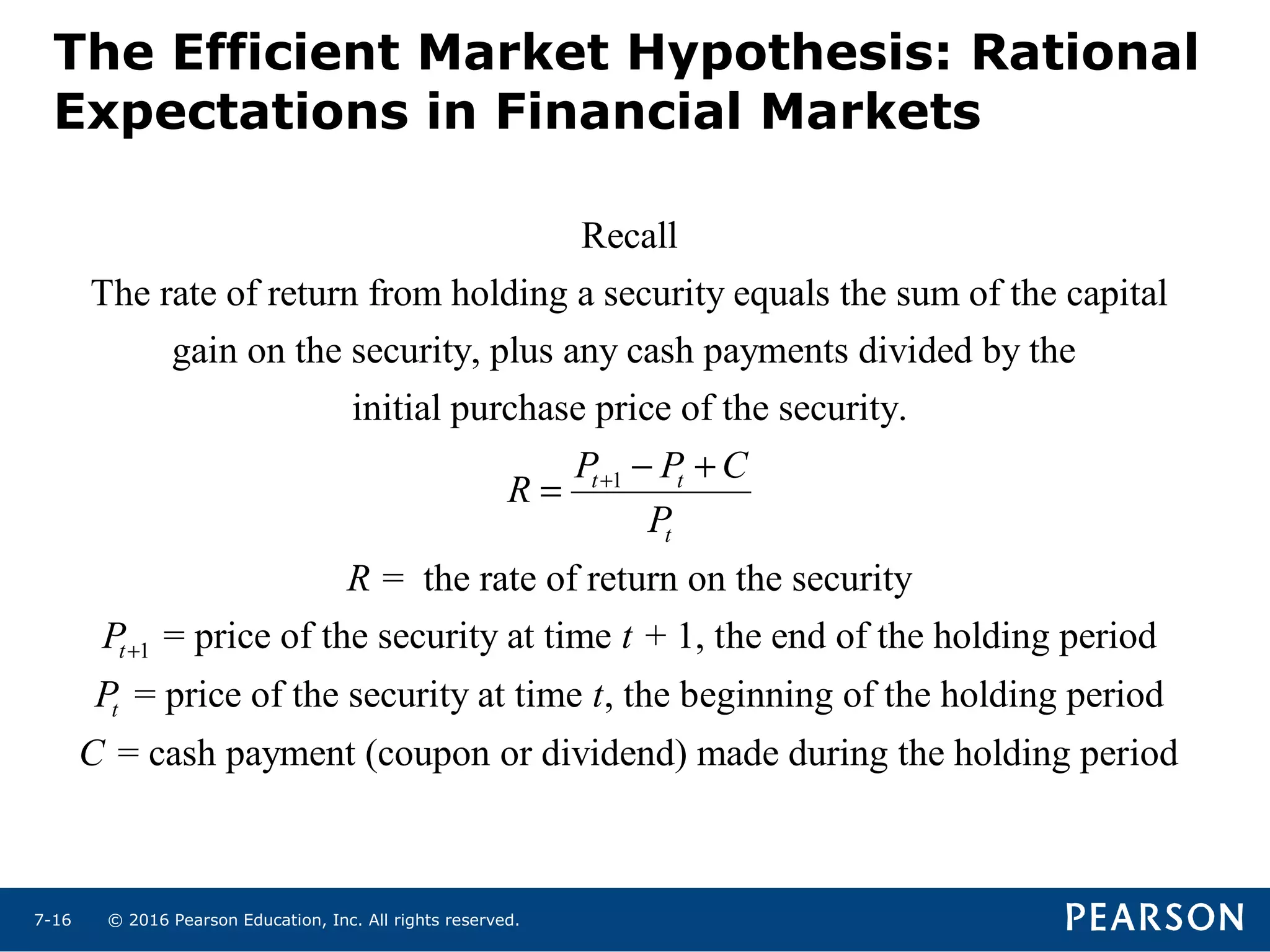 The Efficient Market Hypothesis: Rational Expectations in Financial Markets

Recall

The rate of return from holding a security equals the sum of the capital gain on the security, plus any cash payments divided by the initial purchase price of the security.

$R = \frac{P_{t+1} - P_t + C}{P_t}$

$R =$ the rate of return on the security

$P_{t+1}$ = price of the security at time $t + 1$, the end of the holding period

$P_t$ = price of the security at time $t$, the beginning of the holding period

$C$ = cash payment (coupon or dividend) made during the holding period

7-16 © 2016 Pearson Education, Inc. All rights reserved.

PEARSON